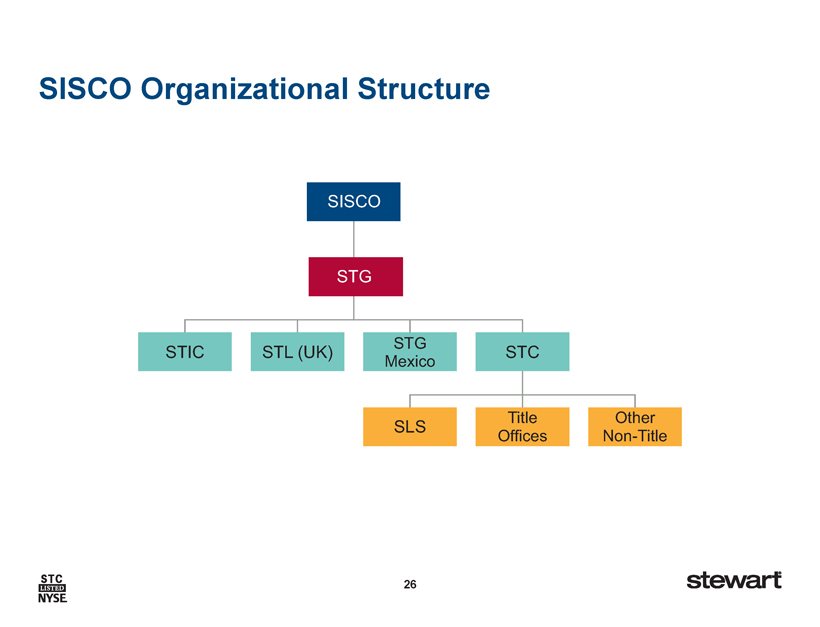 SISCO Organizational Structure

SISCO

STG

STIC

STL (UK)

STG Mexico

STC

SLS

Title Offices

Other Non-Title

STC LISTED NYSE

26

stewart